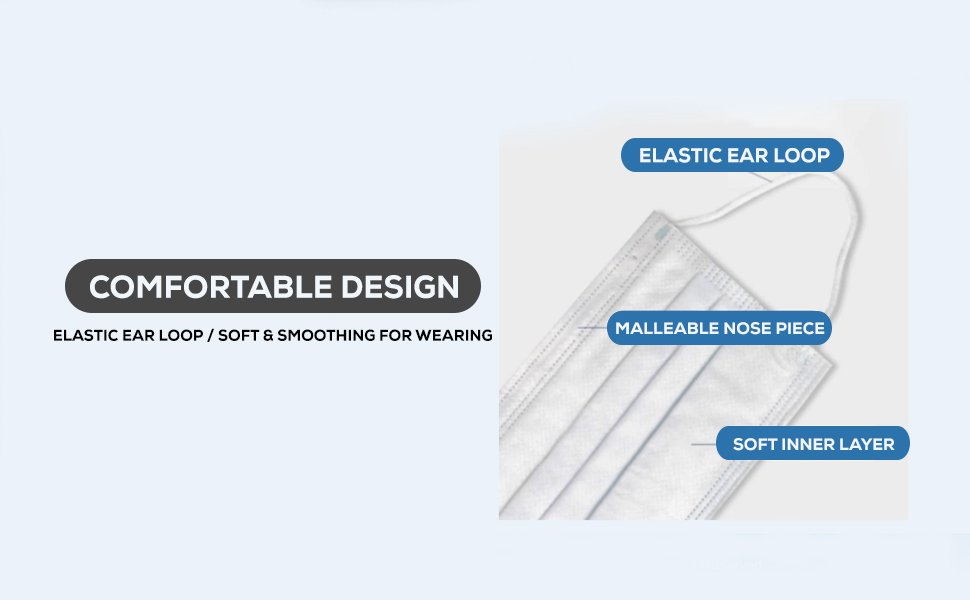 COMFORTABLE DESIGN

ELASTIC EAR LOOP / SOFT & SMOOTHING FOR WEARING

ELASTIC EAR LOOP

MALLEABLE NOSE PIECE

SOFT INNER LAYER